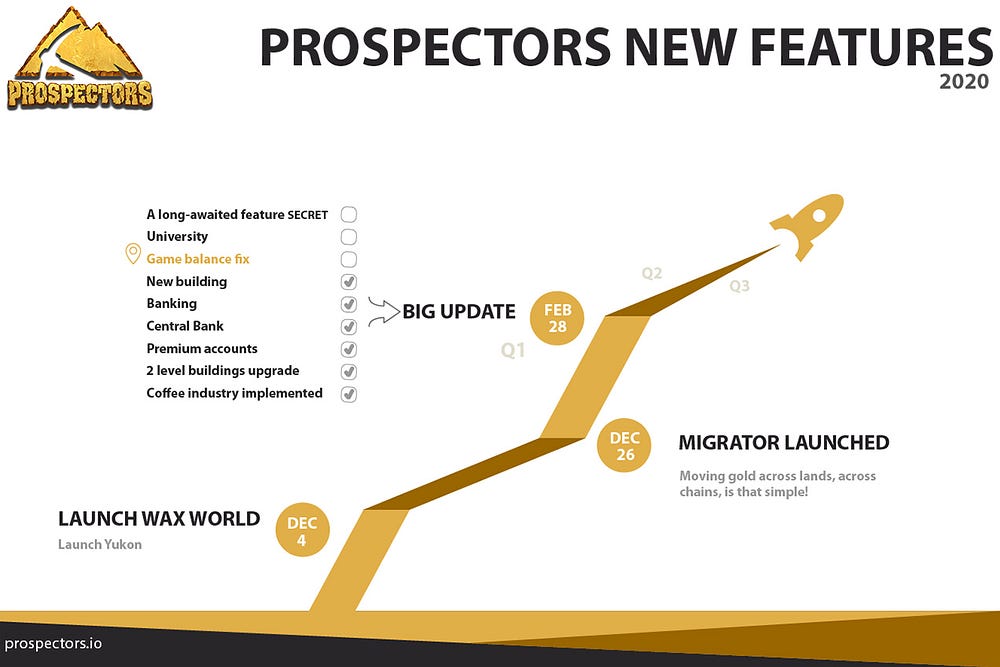 PROSPECTORS

PROSPECTORS NEW FEATURES
2020

A long-awaited feature SECRET
University
Game balance fix
New building
Banking
Central Bank
Premium accounts
2 level buildings upgrade
Coffee industry implemented

BIG UPDATE

FEB 28

Q1

Q2

Q3

DEC 26

MIGRATOR LAUNCHED

Moving gold across lands, across chains, is that simple!

LAUNCH WAX WORLD

Launch Yukon

DEC 4

prospectors.io